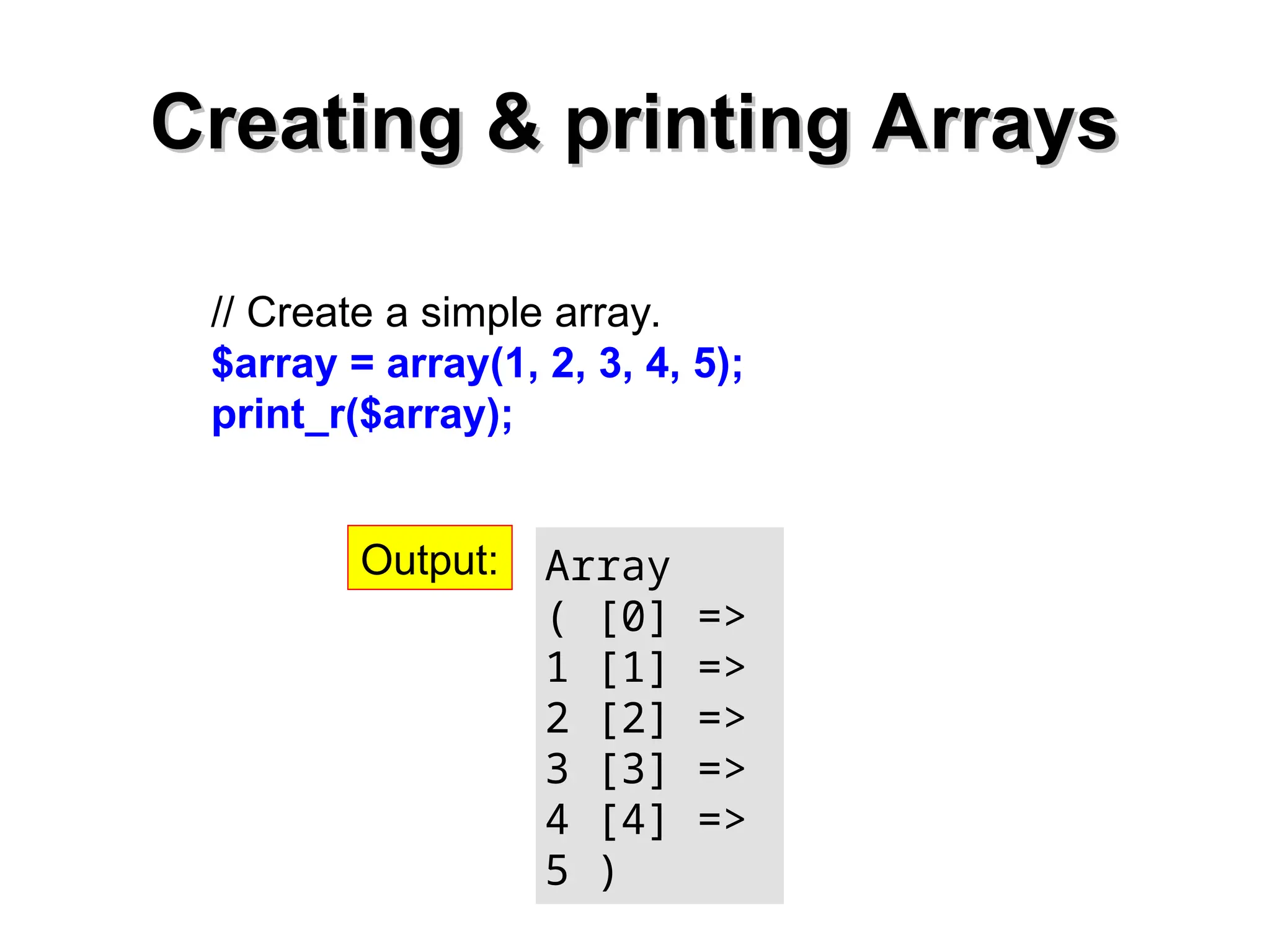 Creating & printing Arrays

// Create a simple array.
$array = array(1, 2, 3, 4, 5);
print_r($array);

Output:

Array
( [0] =>
1 [1] =>
2 [2] =>
3 [3] =>
4 [4] =>
5 )